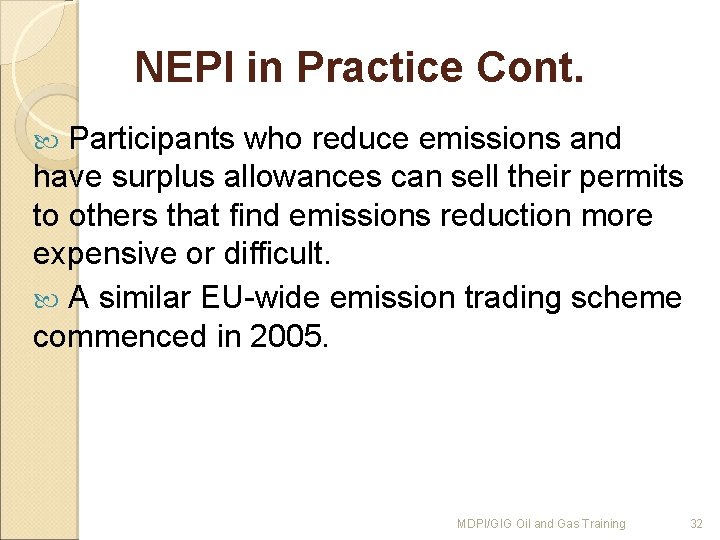 NEPI in Practice Cont.

Participants who reduce emissions and have surplus allowances can sell their permits to others that find emissions reduction more expensive or difficult.

A similar EU-wide emission trading scheme commenced in 2005.

MDPI/GIG Oil and Gas Training

32